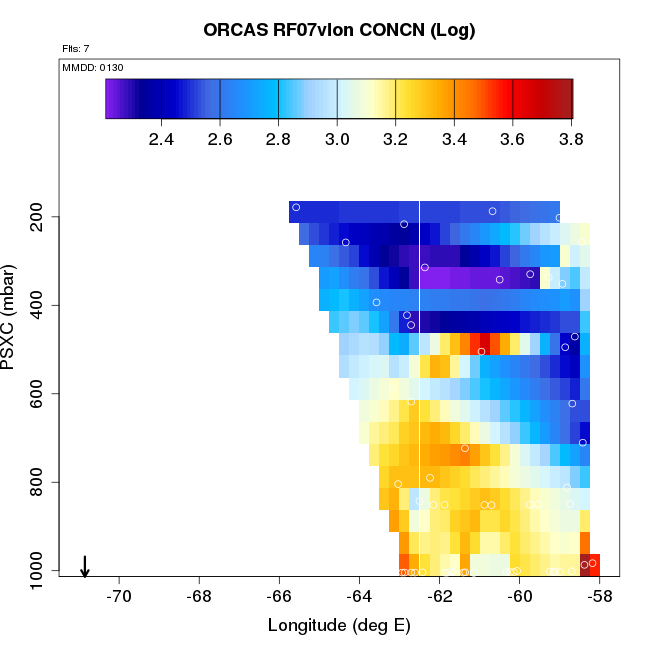 ORCAS RF07vlon CONCN (Log)

Flts: 7

MMDD: 0130

2.4 2.6 2.8 3.0 3.2 3.4 3.6 3.8

PSXC (mbar)

200
400
600
800
1000

-70 -68 -66 -64 -62 -60 -58

Longitude (deg E)